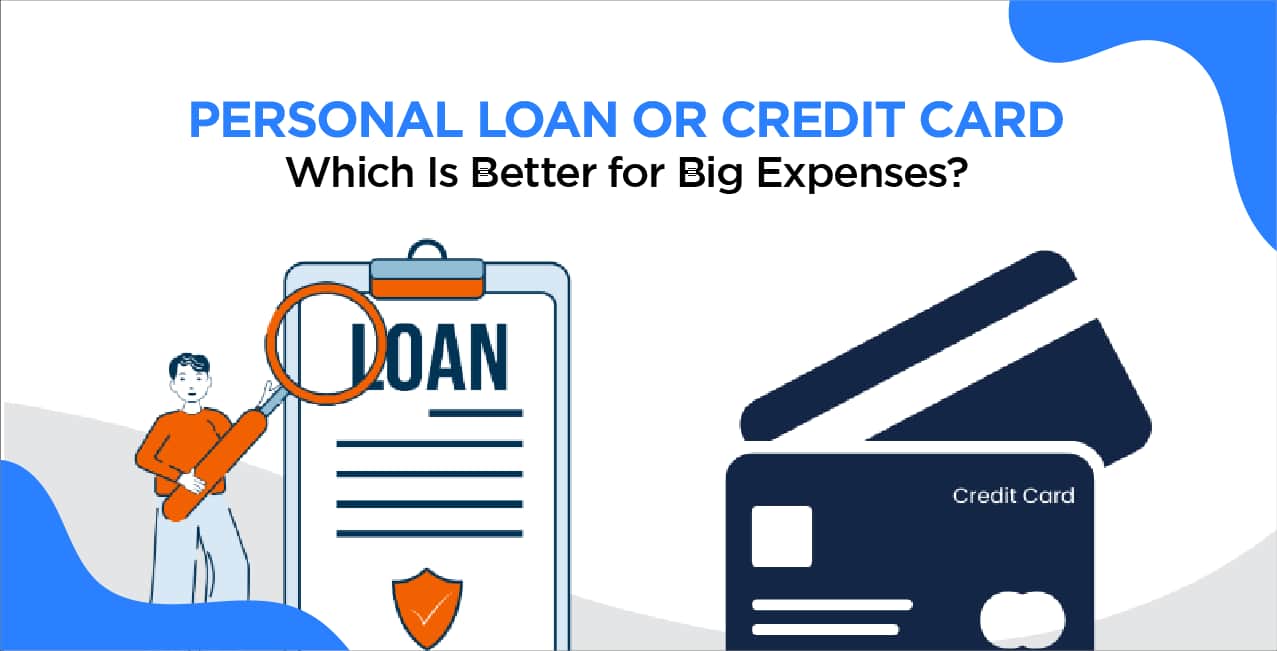 PERSONAL LOAN OR CREDIT CARD
Which Is Better for Big Expenses?

LOAN

Credit Card